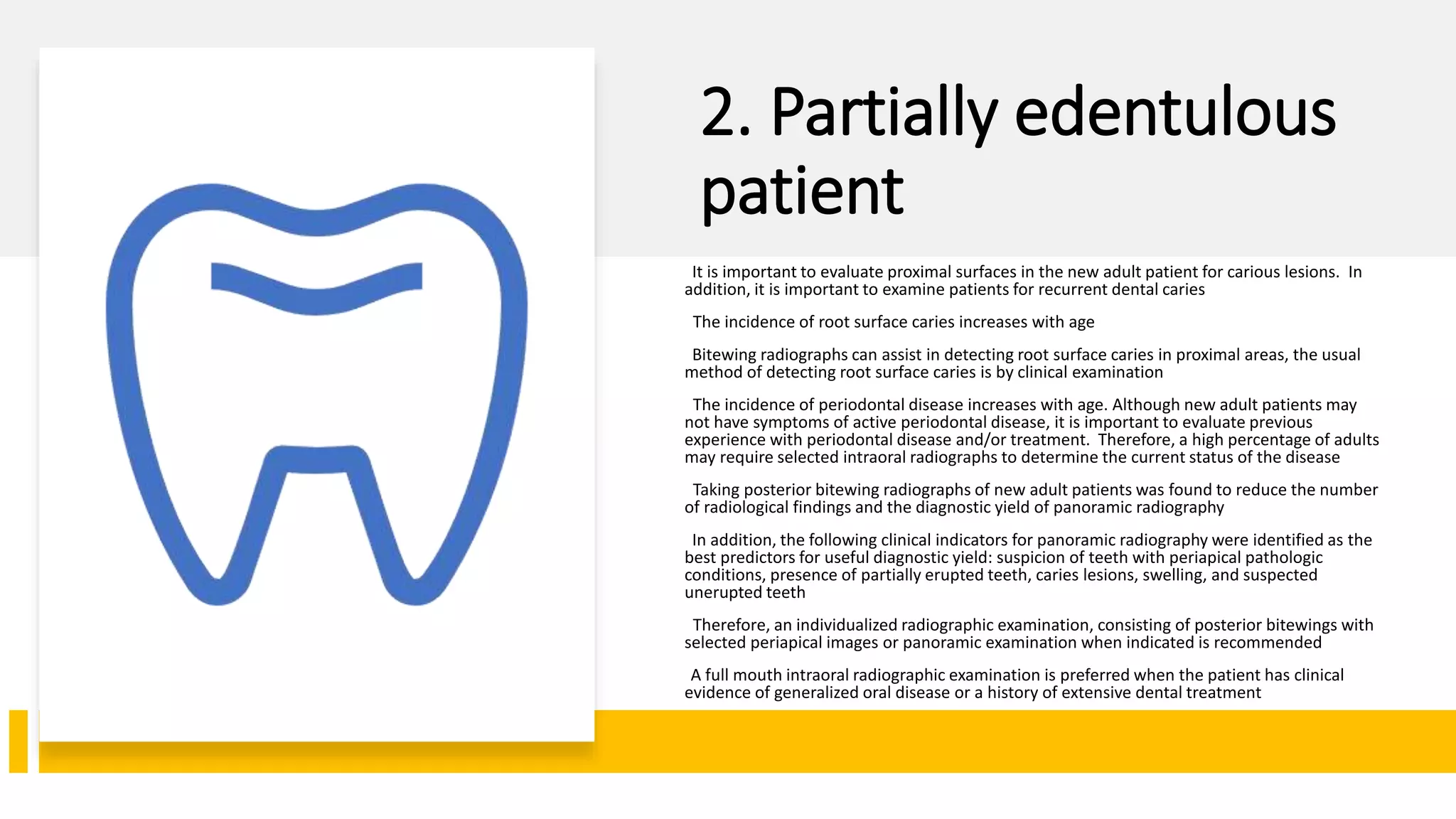 2. Partially edentulous patient

It is important to evaluate proximal surfaces in the new adult patient for carious lesions. In addition, it is important to examine patients for recurrent dental caries

The incidence of root surface caries increases with age

Bitewing radiographs can assist in detecting root surface caries in proximal areas, the usual method of detecting root surface caries is by clinical examination

The incidence of periodontal disease increases with age. Although new adult patients may not have symptoms of active periodontal disease, it is important to evaluate previous experience with periodontal disease and/or treatment. Therefore, a high percentage of adults may require selected intraoral radiographs to determine the current status of the disease

Taking posterior bitewing radiographs of new adult patients was found to reduce the number of radiological findings and the diagnostic yield of panoramic radiography

In addition, the following clinical indicators for panoramic radiography were identified as the best predictors for useful diagnostic yield: suspicion of teeth with periapical pathologic conditions, presence of partially erupted teeth, caries lesions, swelling, and suspected unerupted teeth

Therefore, an individualized radiographic examination, consisting of posterior bitewings with selected periapical images or panoramic examination when indicated is recommended

A full mouth intraoral radiographic examination is preferred when the patient has clinical evidence of generalized oral disease or a history of extensive dental treatment